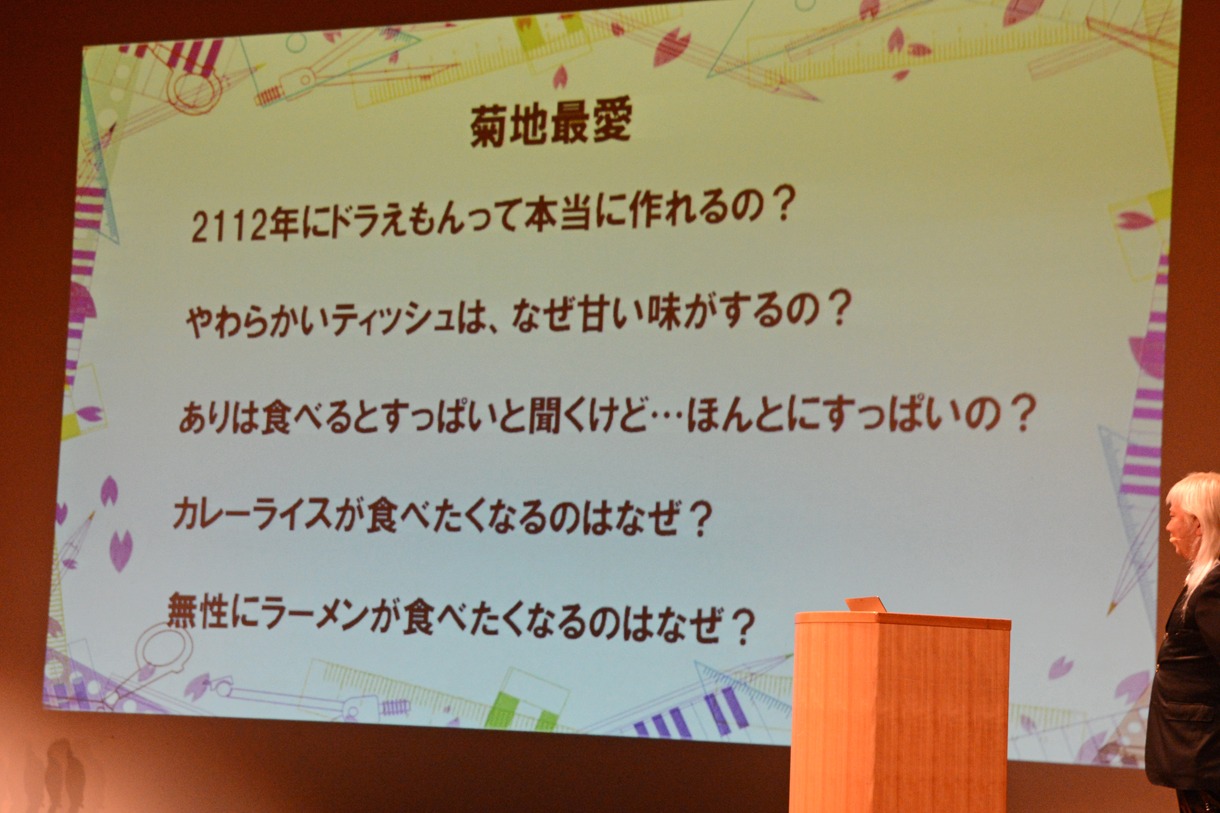 菊地最愛

2112年にドラえもんって本当に作れるの？

やわらかいティッシュは、なぜ甘い味がするの？

ありは食べるとすっぱいと聞くけど…ほんとにすっぱいの？

カレーライスが食べたくなるのはなぜ？

無性にラーメンが食べたくなるのはなぜ？